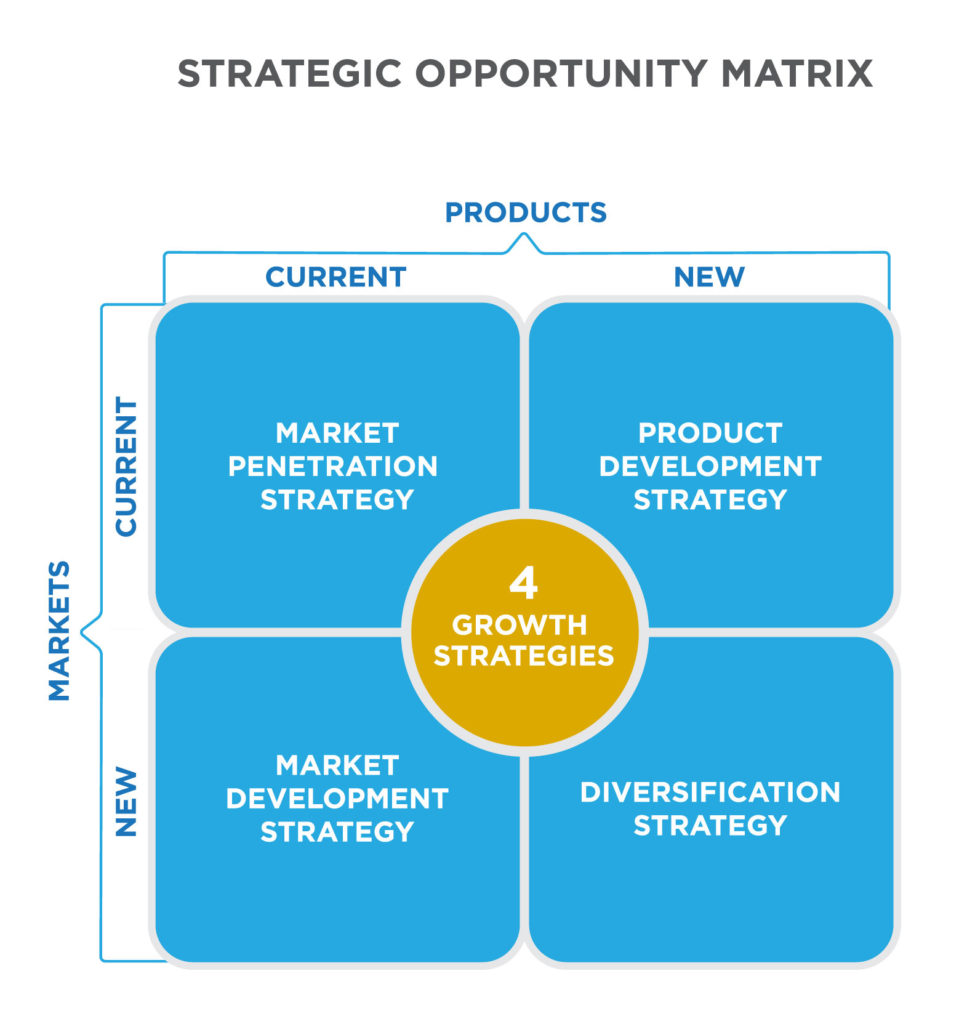 STRATEGIC OPPORTUNITY MATRIX

PRODUCTS

CURRENT

NEW

MARKETS

CURRENT

NEW

MARKET PENETRATION STRATEGY

PRODUCT DEVELOPMENT STRATEGY

4 GROWTH STRATEGIES

MARKET DEVELOPMENT STRATEGY

DIVERSIFICATION STRATEGY